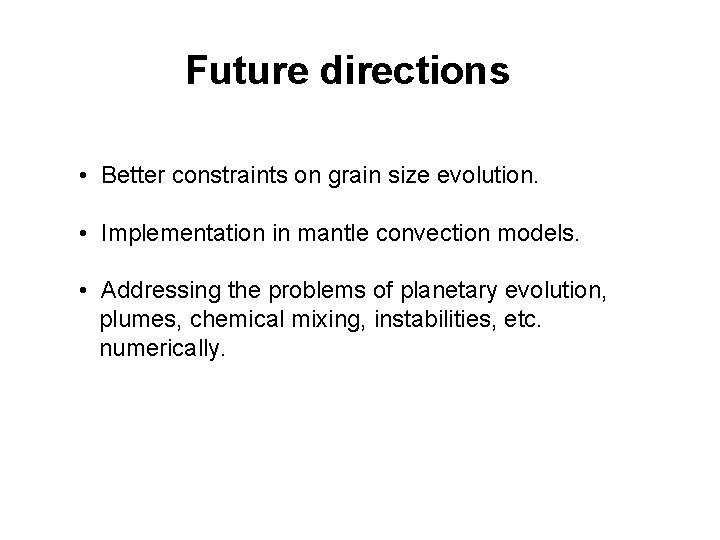 Future directions

• Better constraints on grain size evolution.

• Implementation in mantle convection models.

• Addressing the problems of planetary evolution, plumes, chemical mixing, instabilities, etc. numerically.